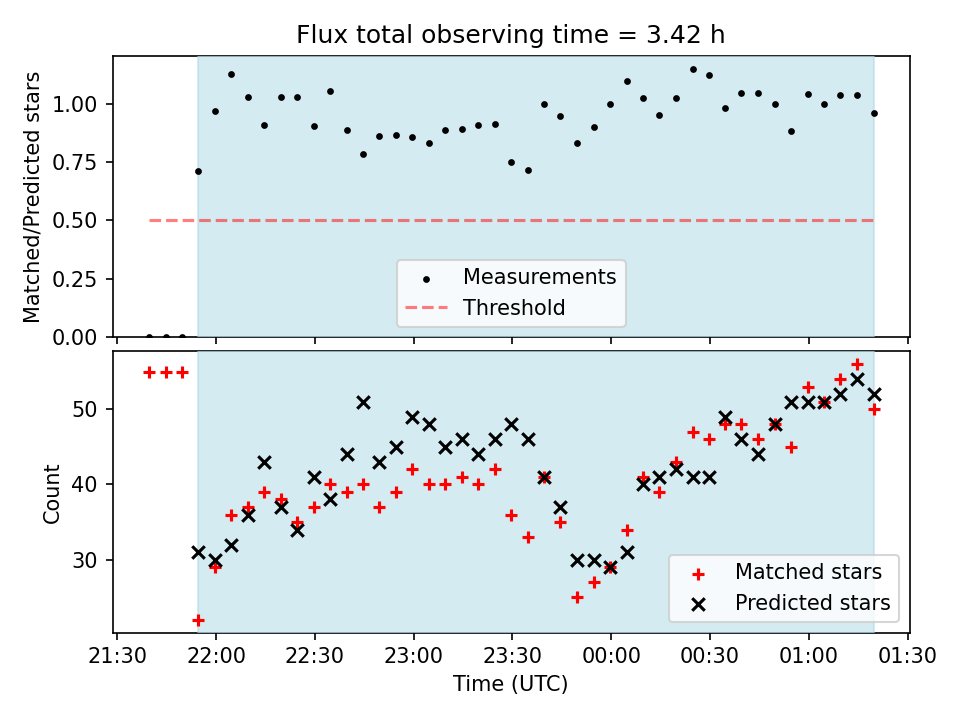 Flux total observing time = 3.42 h

Matched/Predicted stars

1.00
0.75
0.50
0.25
0.00

Measurements
Threshold

Count

50
40
30

Matched stars
Predicted stars

21:30 22:00 22:30 23:00 23:30 00:00 00:30 01:00 01:30

Time (UTC)